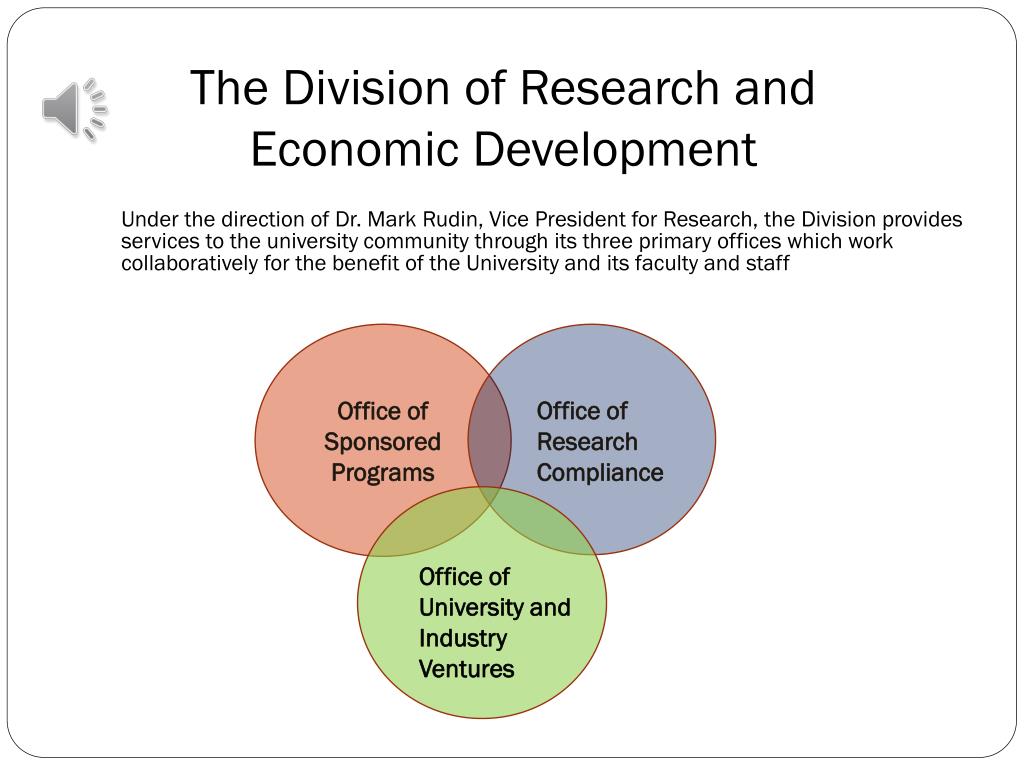 The Division of Research and Economic Development

Under the direction of Dr. Mark Rudin, Vice President for Research, the Division provides services to the university community through its three primary offices which work collaboratively for the benefit of the University and its faculty and staff

Office of Sponsored Programs

Office of Research Compliance

Office of University and Industry Ventures